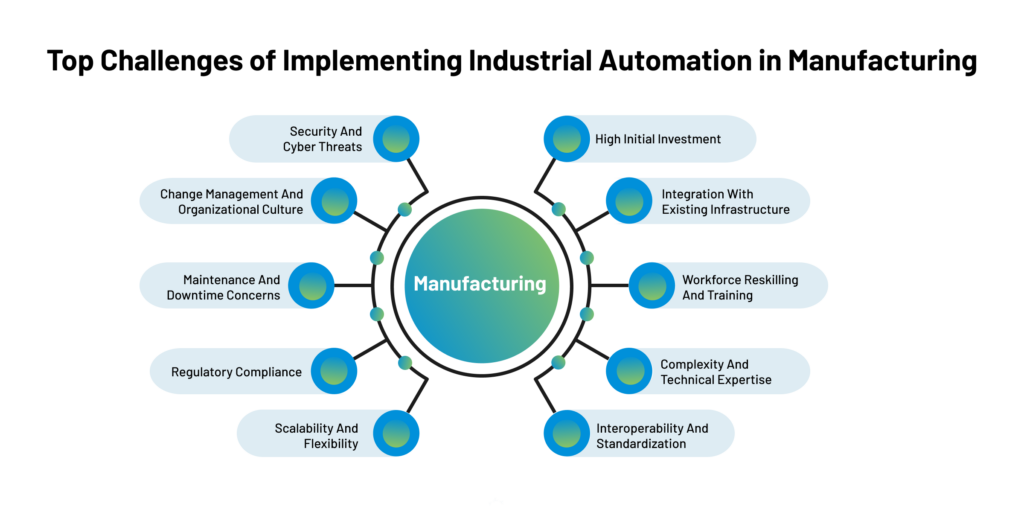 Top Challenges of Implementing Industrial Automation in Manufacturing

Security And Cyber Threats

Change Management And Organizational Culture

Maintenance And Downtime Concerns

Regulatory Compliance

Scalability And Flexibility

Manufacturing

High Initial Investment

Integration With Existing Infrastructure

Workforce Reskilling And Training

Complexity And Technical Expertise

Interoperability And Standardization